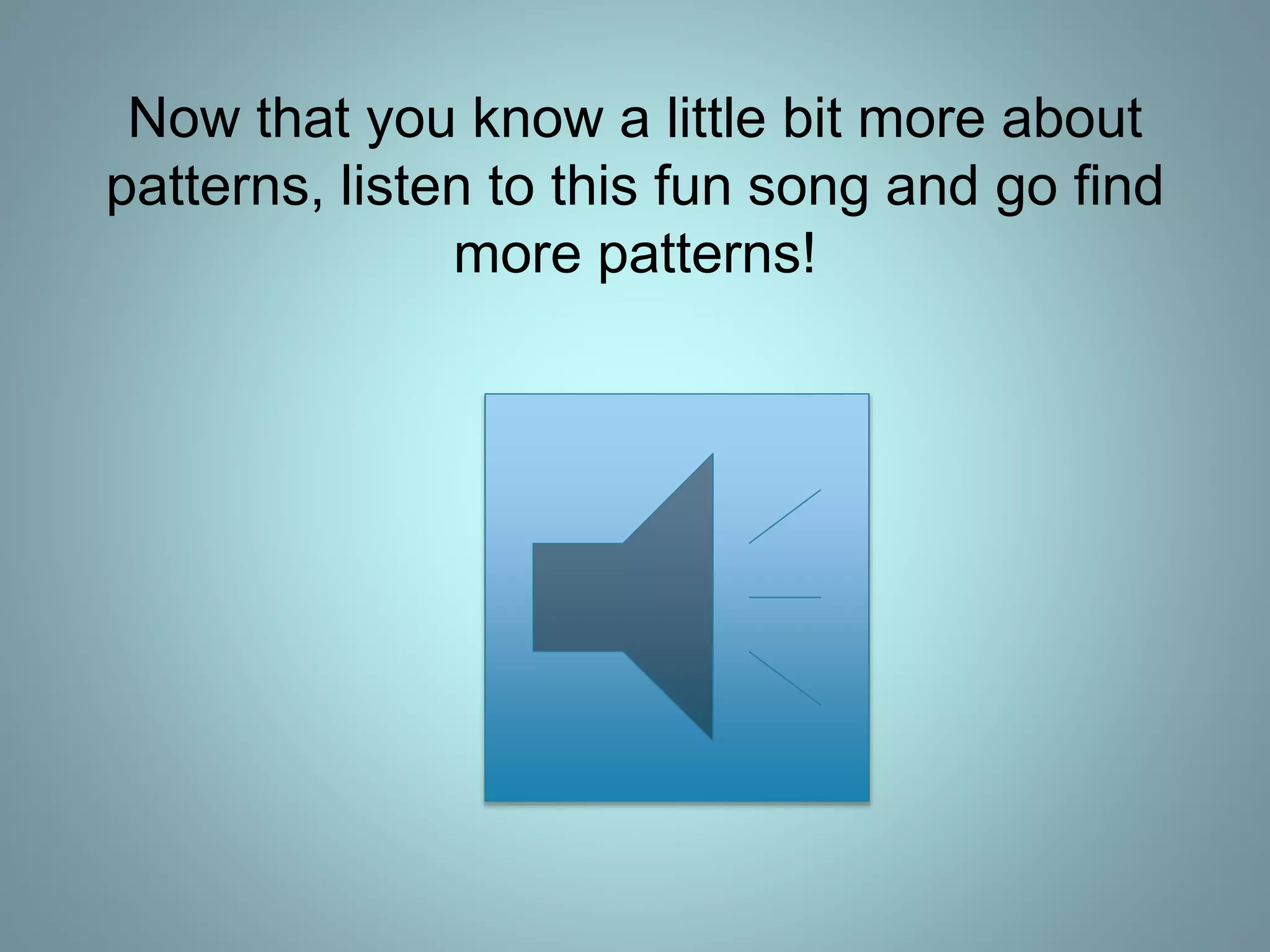 Now that you know a little bit more about patterns, listen to this fun song and go find more patterns!